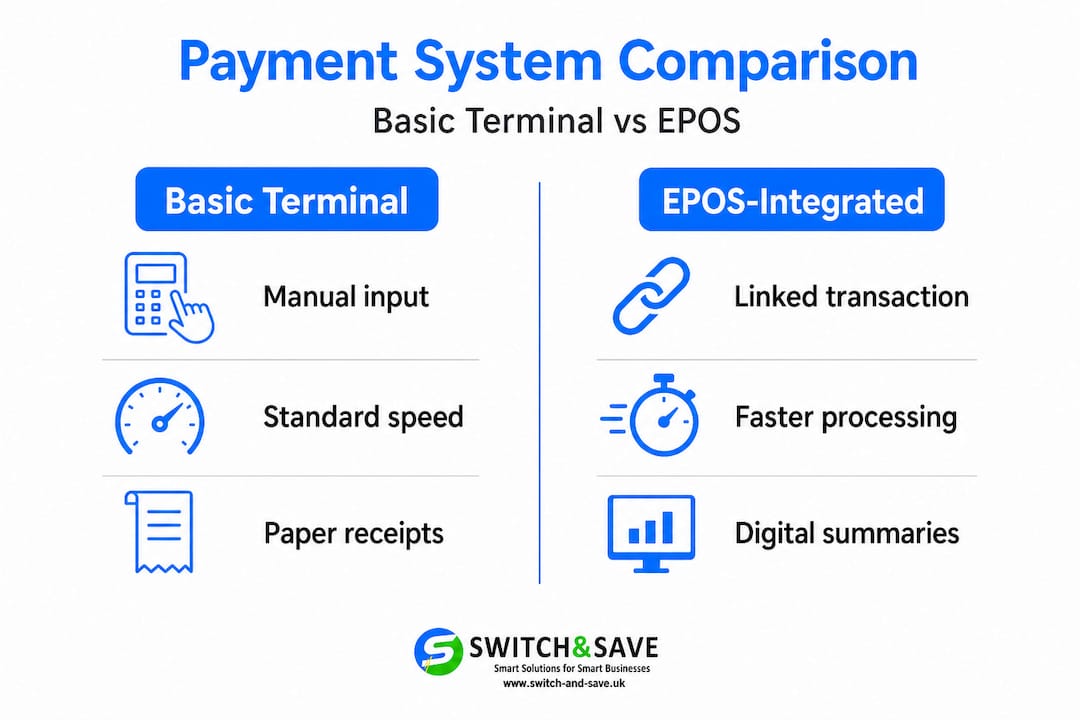 Payment System Comparison

Basic Terminal vs EPOS

Basic Terminal

Manual input

Standard speed

Paper receipts

EPOS-Integrated

Linked transaction

Faster processing

Digital summaries

SWITCH&SAVE
Smart Solutions for Smart Businesses
www.switch-and-save.uk